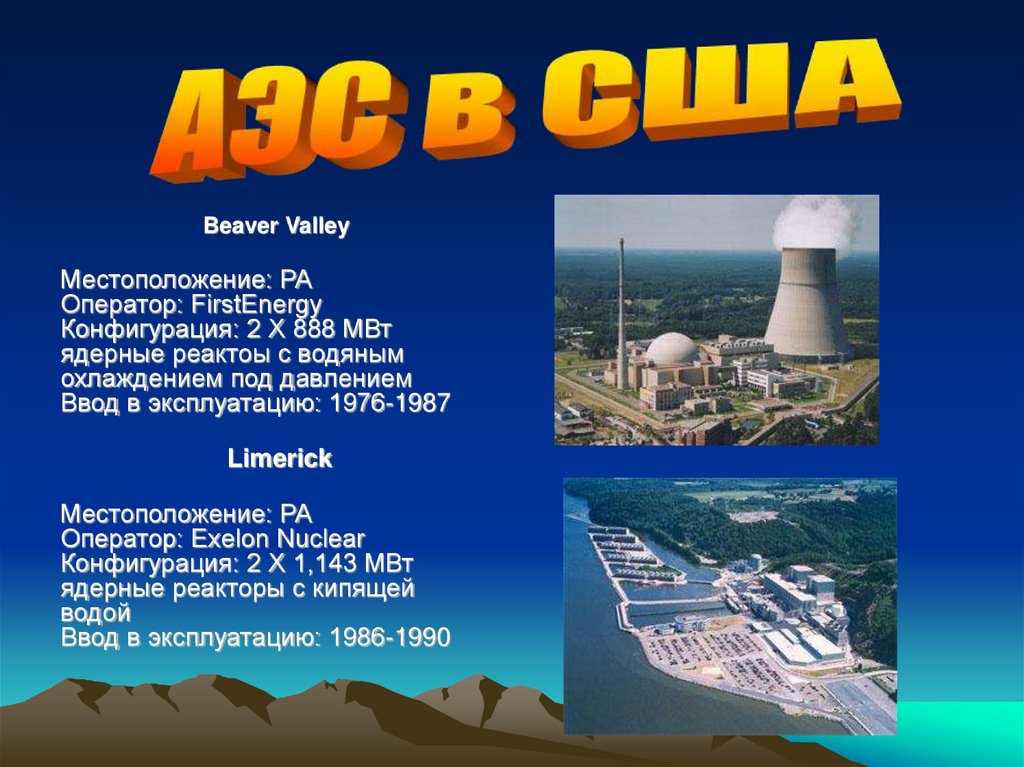 АЭС в США

Beaver Valley

Местоположение: PA
Оператор: FirstEnergy
Конфигурация: 2 X 888 МВт ядерные реактоы с водяным охлаждением под давлением
Ввод в эксплуатацию: 1976-1987

Limerick

Местоположение: PA
Оператор: Exelon Nuclear
Конфигурация: 2 X 1,143 МВт ядерные реакторы с кипящей водой
Ввод в эксплуатацию: 1986-1990